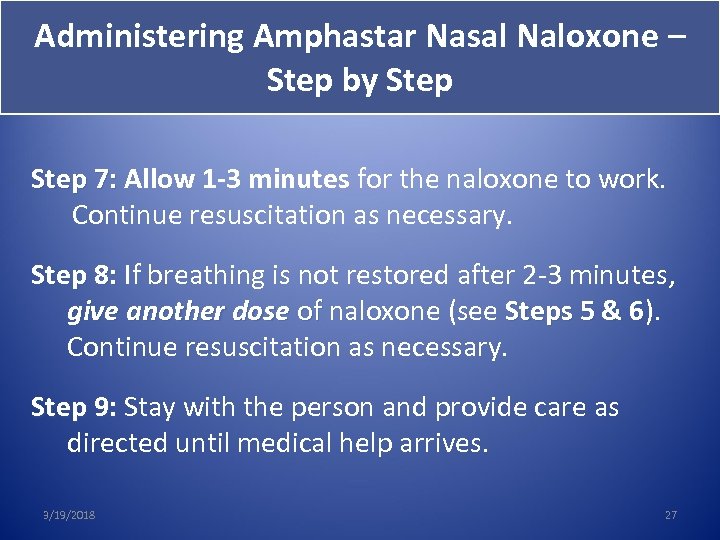 Administering Amphastar Nasal Naloxone – Step by Step

Step 7: Allow 1-3 minutes for the naloxone to work. Continue resuscitation as necessary.

Step 8: If breathing is not restored after 2-3 minutes, give another dose of naloxone (see Steps 5 & 6). Continue resuscitation as necessary.

Step 9: Stay with the person and provide care as directed until medical help arrives.

3/19/2018

27